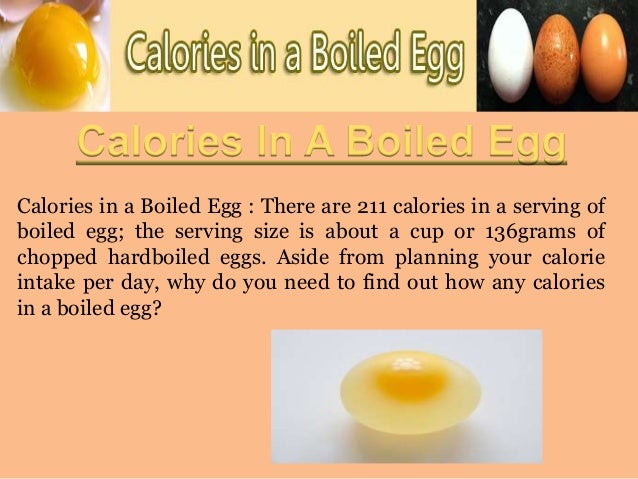 Calories in a Boiled Egg

Calories In A Boiled Egg

Calories in a Boiled Egg : There are 211 calories in a serving of boiled egg; the serving size is about a cup or 136grams of chopped hardboiled eggs. Aside from planning your calorie intake per day, why do you need to find out how any calories in a boiled egg?